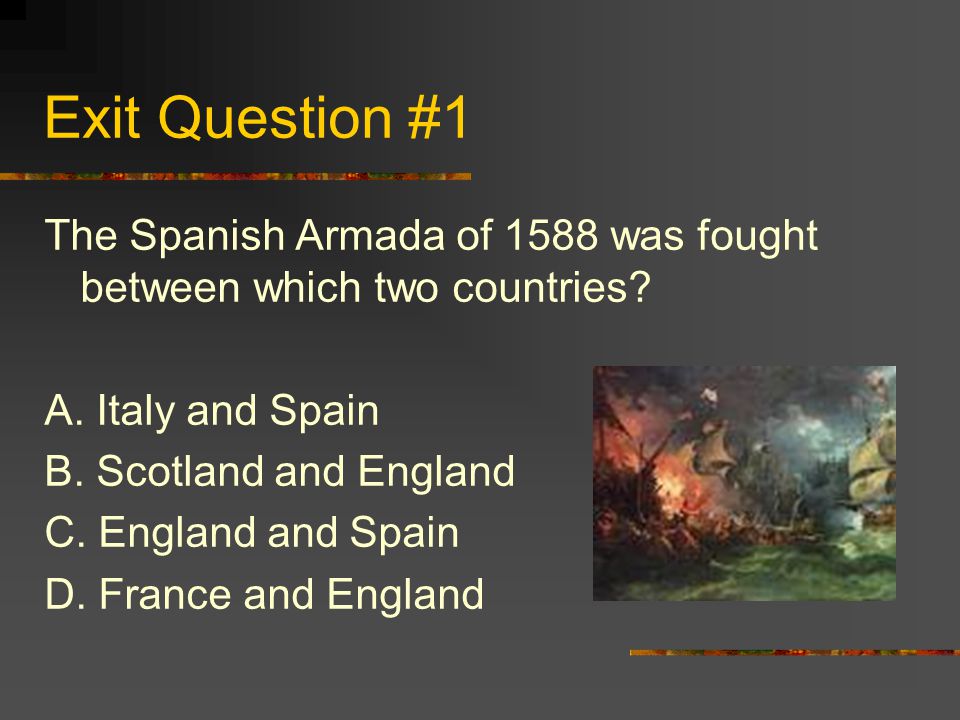 Exit Question #1

The Spanish Armada of 1588 was fought between which two countries?

A. Italy and Spain
B. Scotland and England
C. England and Spain
D. France and England